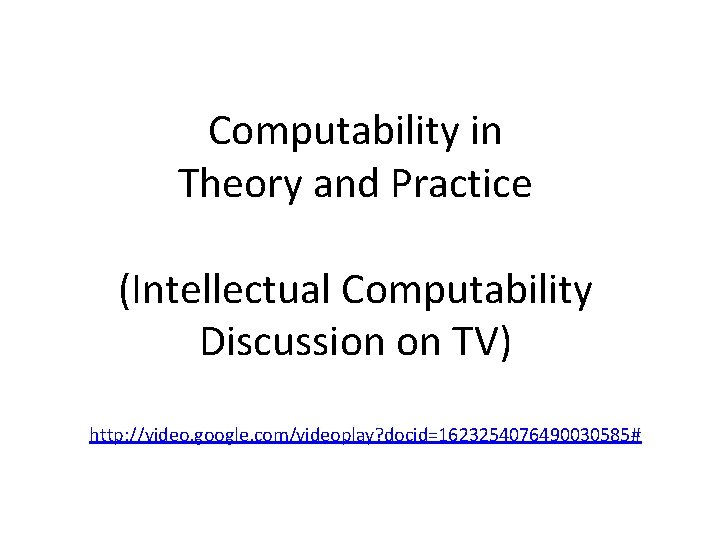 Computability in Theory and Practice

(Intellectual Computability Discussion on TV)

http://video.google.com/videoplay?docid=1623254076490030585#